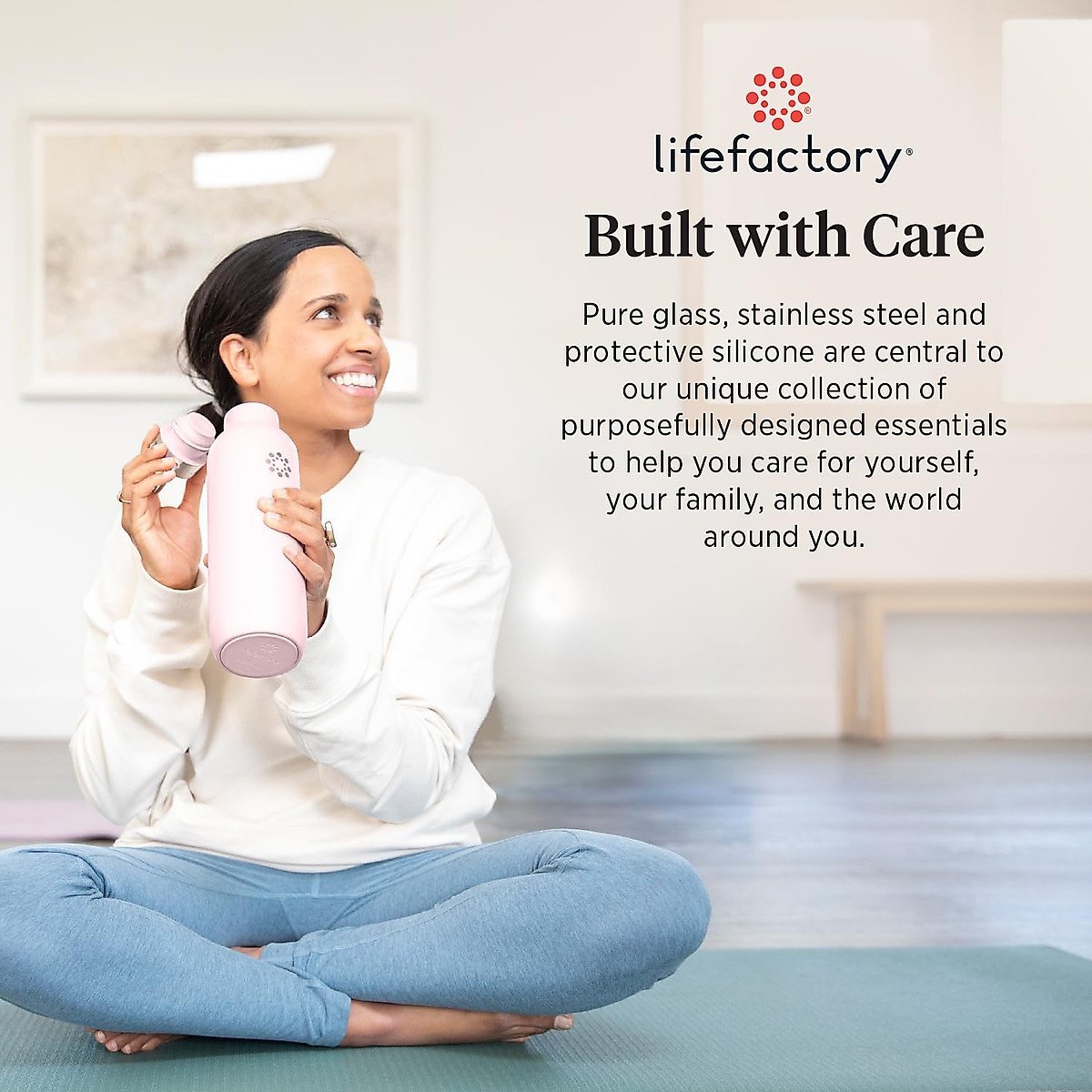 lifefactory®

Built with Care

Pure glass, stainless steel and protective silicone are central to our unique collection of purposefully designed essentials to help you care for yourself, your family, and the world around you.